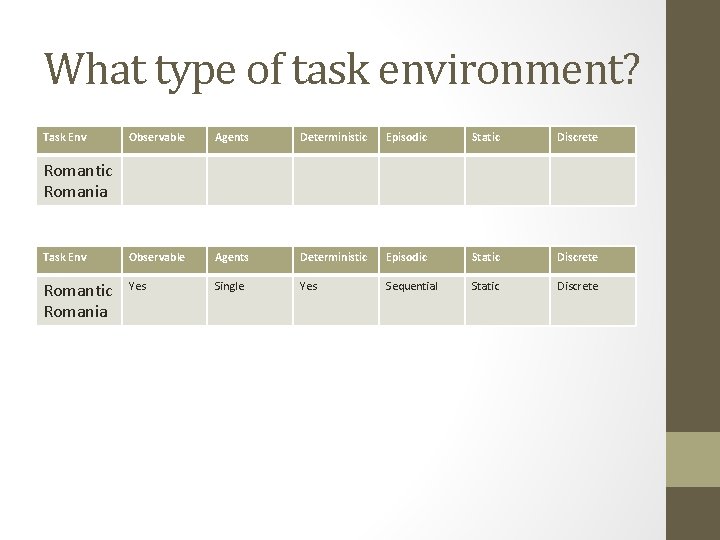 What type of task environment?

| Task Env | Observable | Agents | Deterministic | Episodic | Static | Discrete |
|---|---|---|---|---|---|---|
| Romantic Romania | | | | | | |

| Task Env | Observable | Agents | Deterministic | Episodic | Static | Discrete |
|---|---|---|---|---|---|---|
| Romantic Romania | Yes | Single | Yes | Sequential | Static | Discrete |